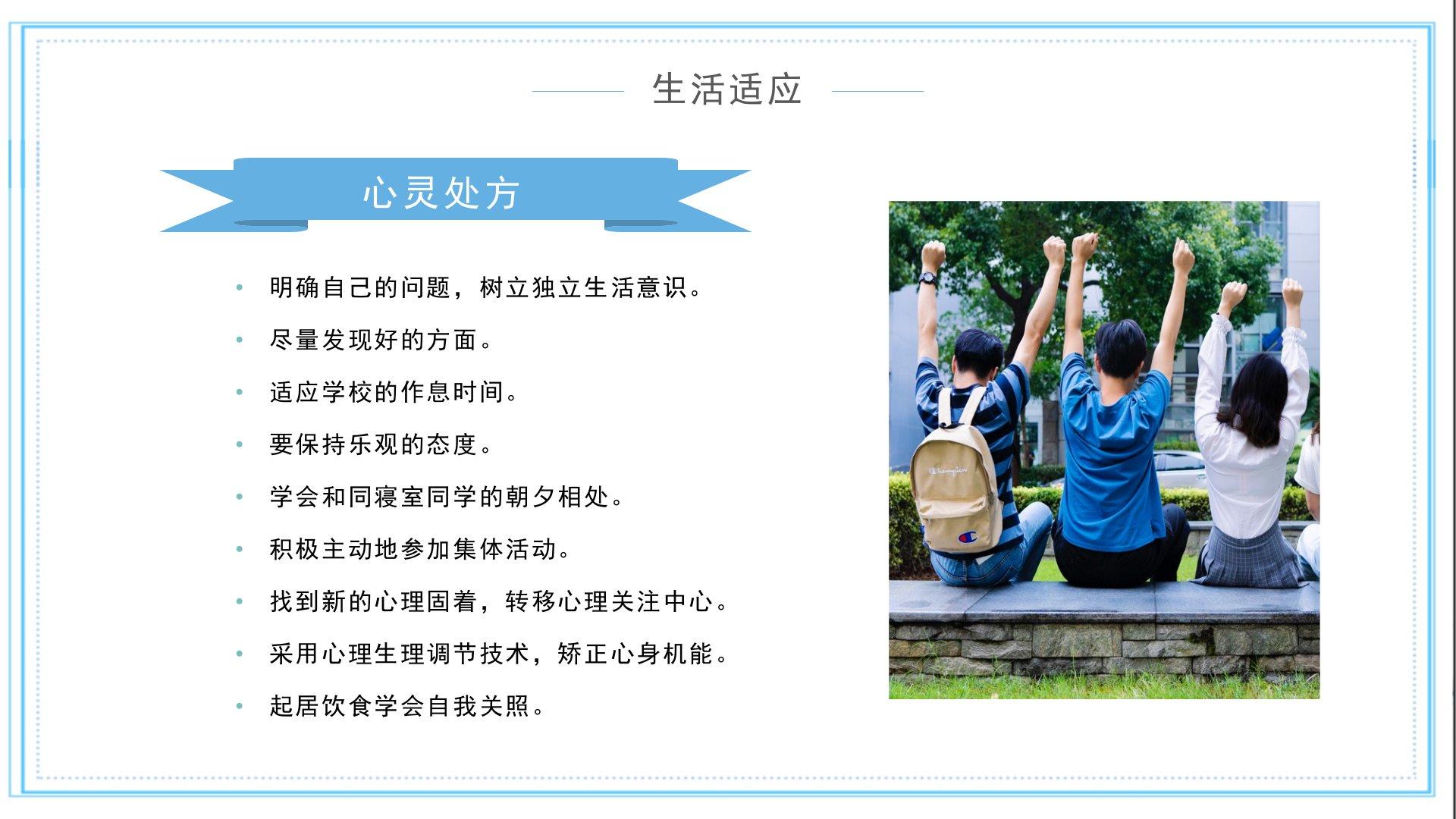 生活适应

心灵处方

• 明确自己的问题，树立独立生活意识。
• 尽量发现好的方面。
• 适应学校的作息时间。
• 要保持乐观的态度。
• 学会和同寝室同学的朝夕相处。
• 积极主动地参加集体活动。
• 找到新的心理固着，转移心理关注中心。
• 采用心理生理调节技术，矫正心身机能。
• 起居饮食学会自我关照。

Champion